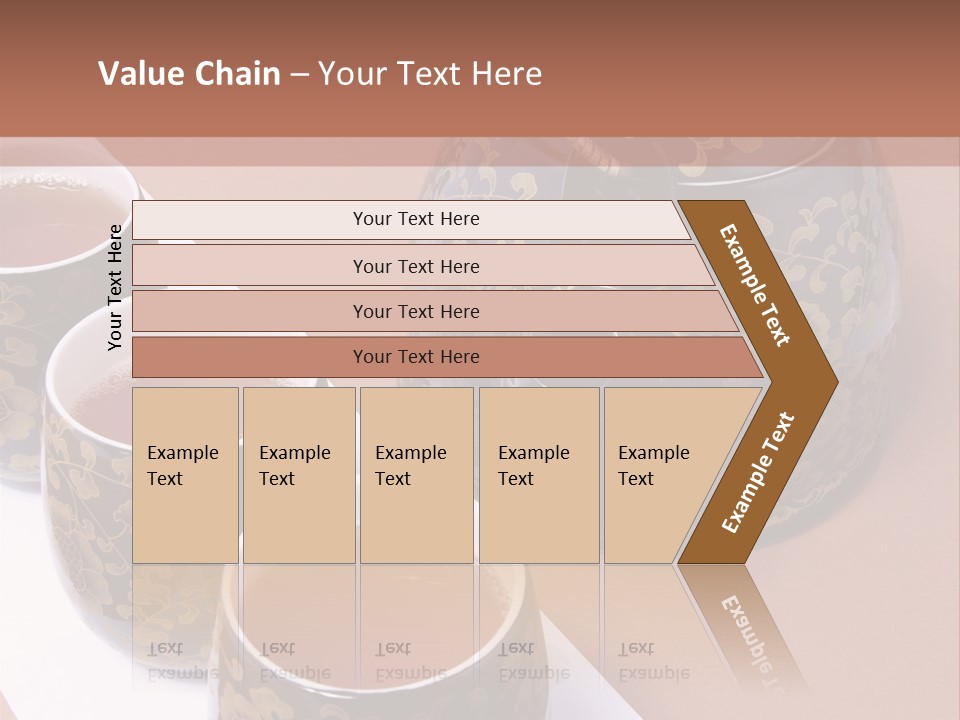 Value Chain – Your Text Here

Your Text Here

Your Text Here

Your Text Here

Your Text Here

Your Text Here

Example Text

Example Text

Example Text

Example Text

Example Text

Example Text

Example Text